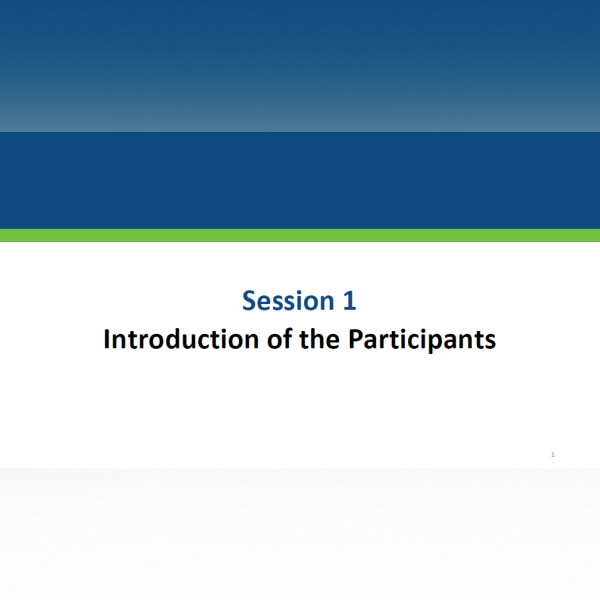 Session 1
Introduction of the Participants

1